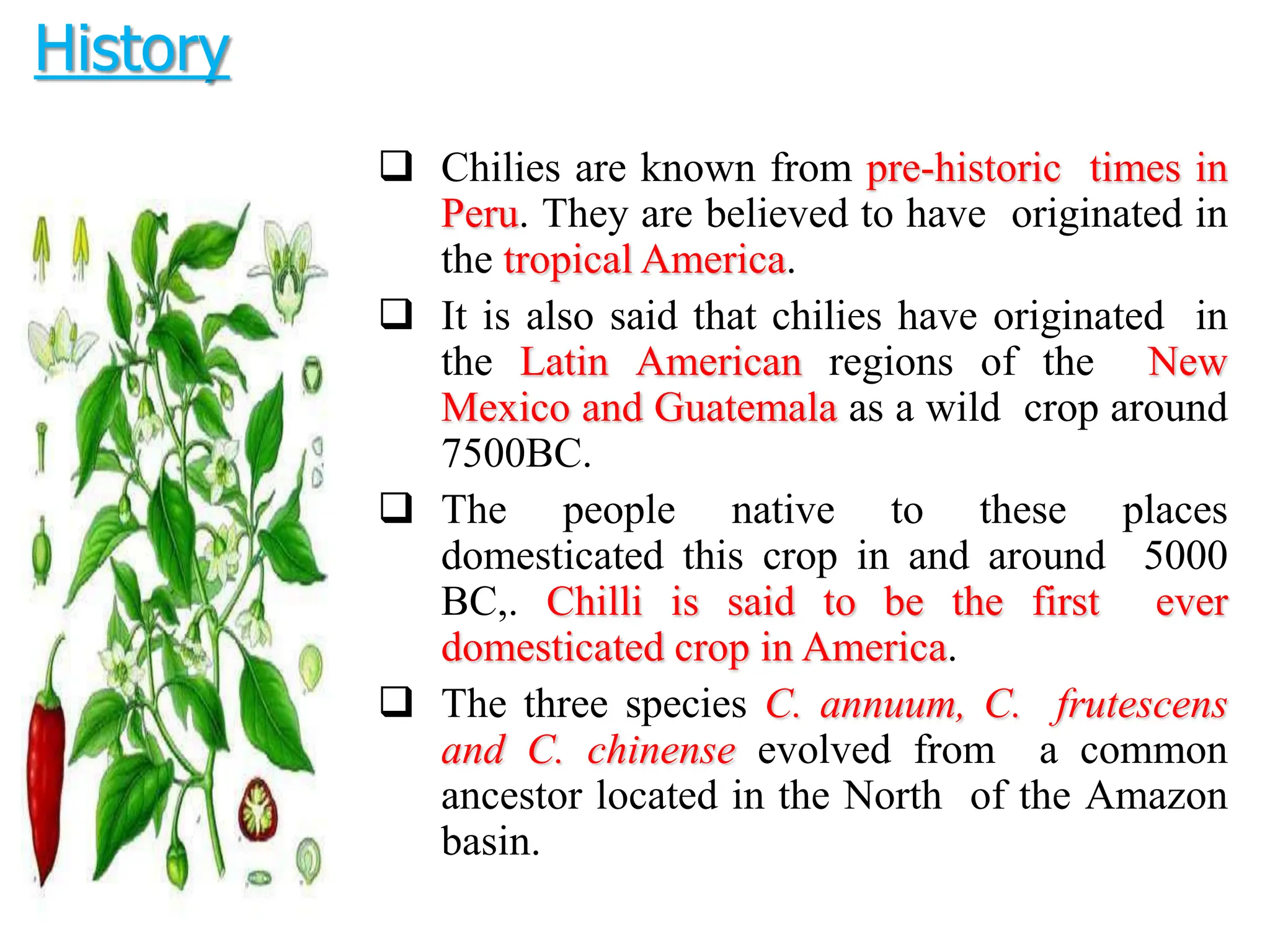 History

❑ Chilies are known from pre-historic times in Peru. They are believed to have originated in the tropical America.

❑ It is also said that chilies have originated in the Latin American regions of the New Mexico and Guatemala as a wild crop around 7500BC.

❑ The people native to these places domesticated this crop in and around 5000 BC,. Chilli is said to be the first ever domesticated crop in America.

❑ The three species C. annuum, C. frutescens and C. chinense evolved from a common ancestor located in the North of the Amazon basin.